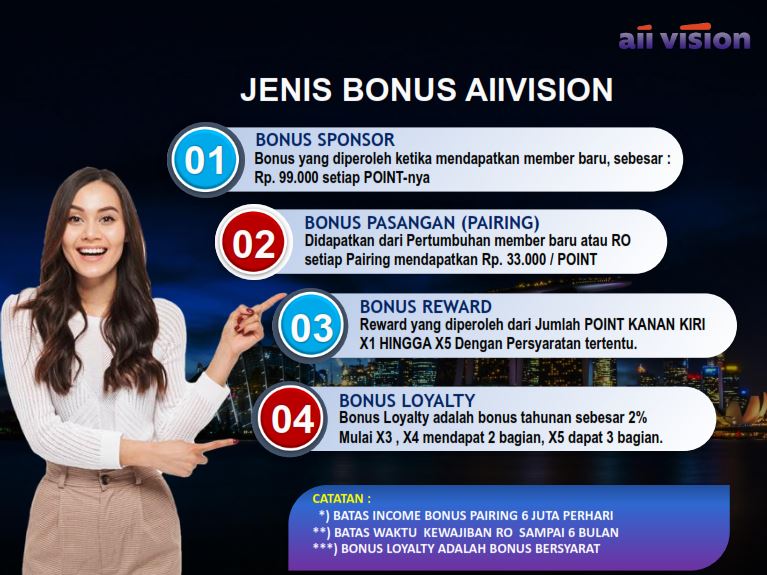 aii vision

JENIS BONUS AIIVISION

01
BONUS SPONSOR
Bonus yang diperoleh ketika mendapatkan member baru, sebesar : Rp. 99.000 setiap POINT-nya

02
BONUS PASANGAN (PAIRING)
Didapatkan dari Pertumbuhan member baru atau RO setiap Pairing mendapatkan Rp. 33.000 / POINT

03
BONUS REWARD
Reward yang diperoleh dari Jumlah POINT KANAN KIRI X1 HINGGA X5 Dengan Persyaratan tertentu.

04
BONUS LOYALTY
Bonus Loyalty adalah bonus tahunan sebesar 2% Mulai X3 , X4 mendapat 2 bagian, X5 dapat 3 bagian.

CATATAN :
*) BATAS INCOME BONUS PAIRING 6 JUTA PERHARI
**) BATAS WAKTU KEWAJIBAN RO SAMPAI 6 BULAN
***) BONUS LOYALTY ADALAH BONUS BERSYARAT